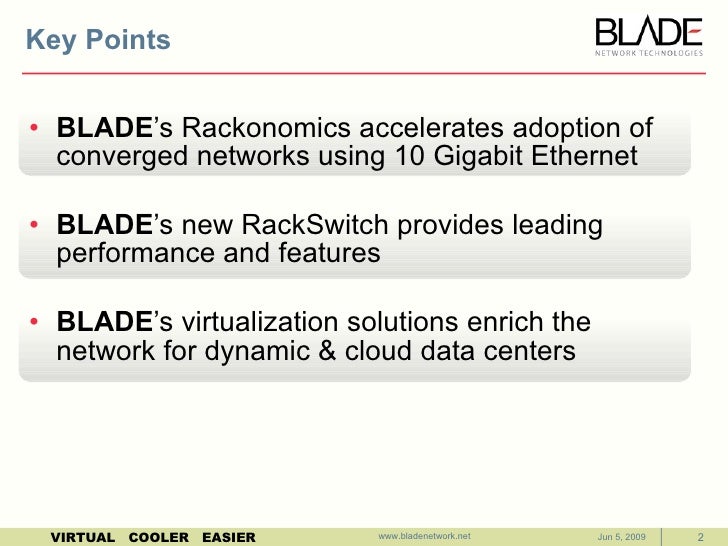 Key Points

BLADE
NETWORK TECHNOLOGIES

• BLADE's Rackonomics accelerates adoption of converged networks using 10 Gigabit Ethernet

• BLADE's new RackSwitch provides leading performance and features

• BLADE's virtualization solutions enrich the network for dynamic & cloud data centers

VIRTUAL COOLER EASIER www.bladenetwork.net Jun 5, 2009 2